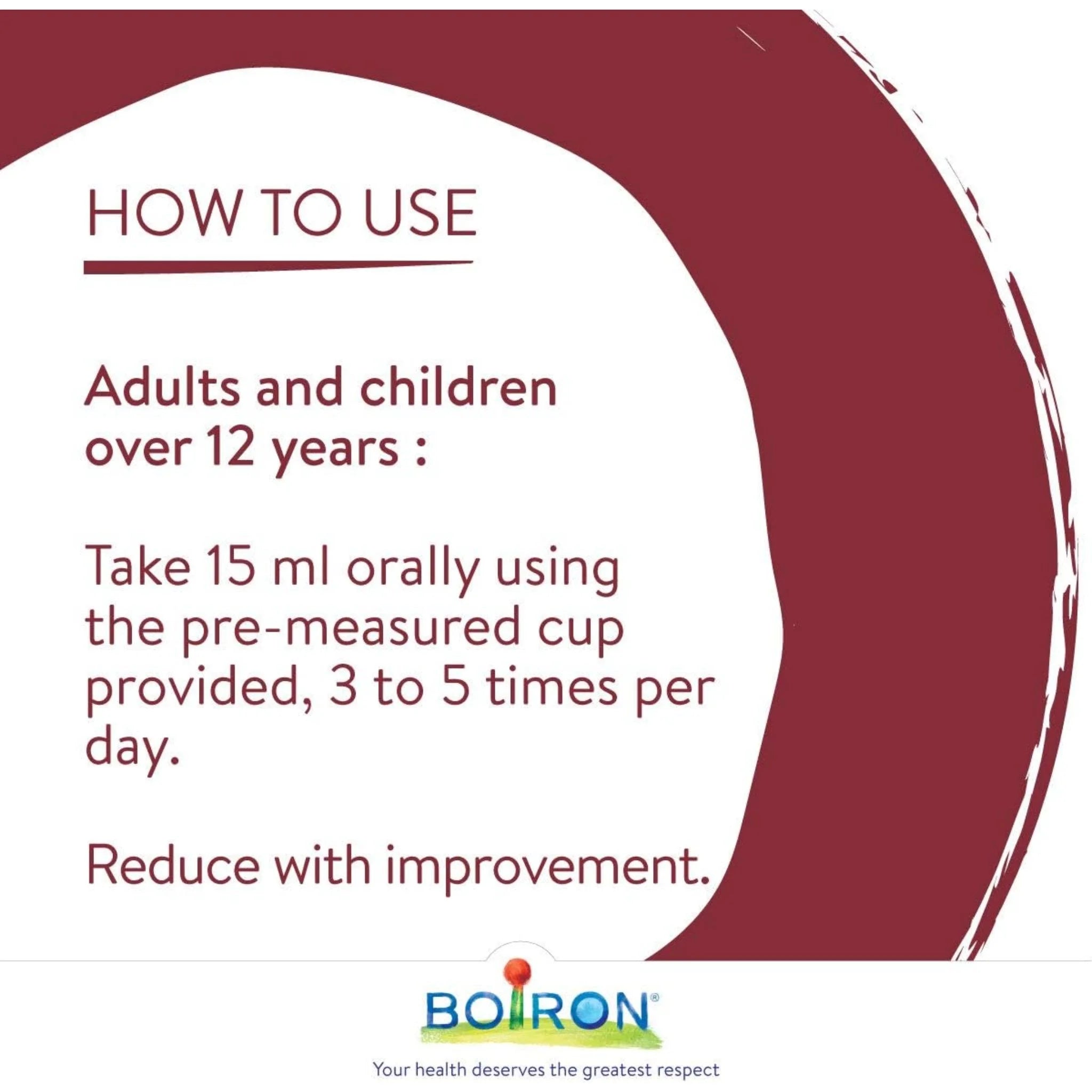 HOW TO USE

Adults and children over 12 years :

Take 15 ml orally using the pre-measured cup provided, 3 to 5 times per day.

Reduce with improvement.

BOIRON®

Your health deserves the greatest respect